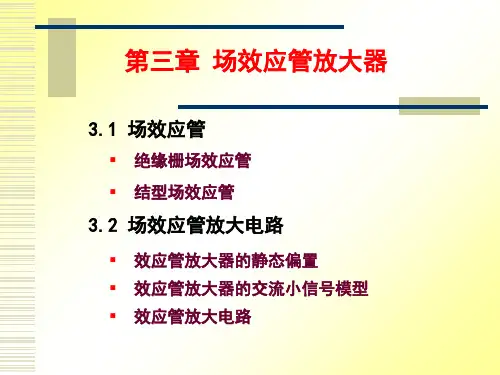 第三章 场效应管放大器

3.1 场效应管

▪ 绝缘栅场效应管

▪ 结型场效应管

3.2 场效应管放大电路

▪ 效应管放大器的静态偏置

▪ 效应管放大器的交流小信号模型

▪ 效应管放大电路